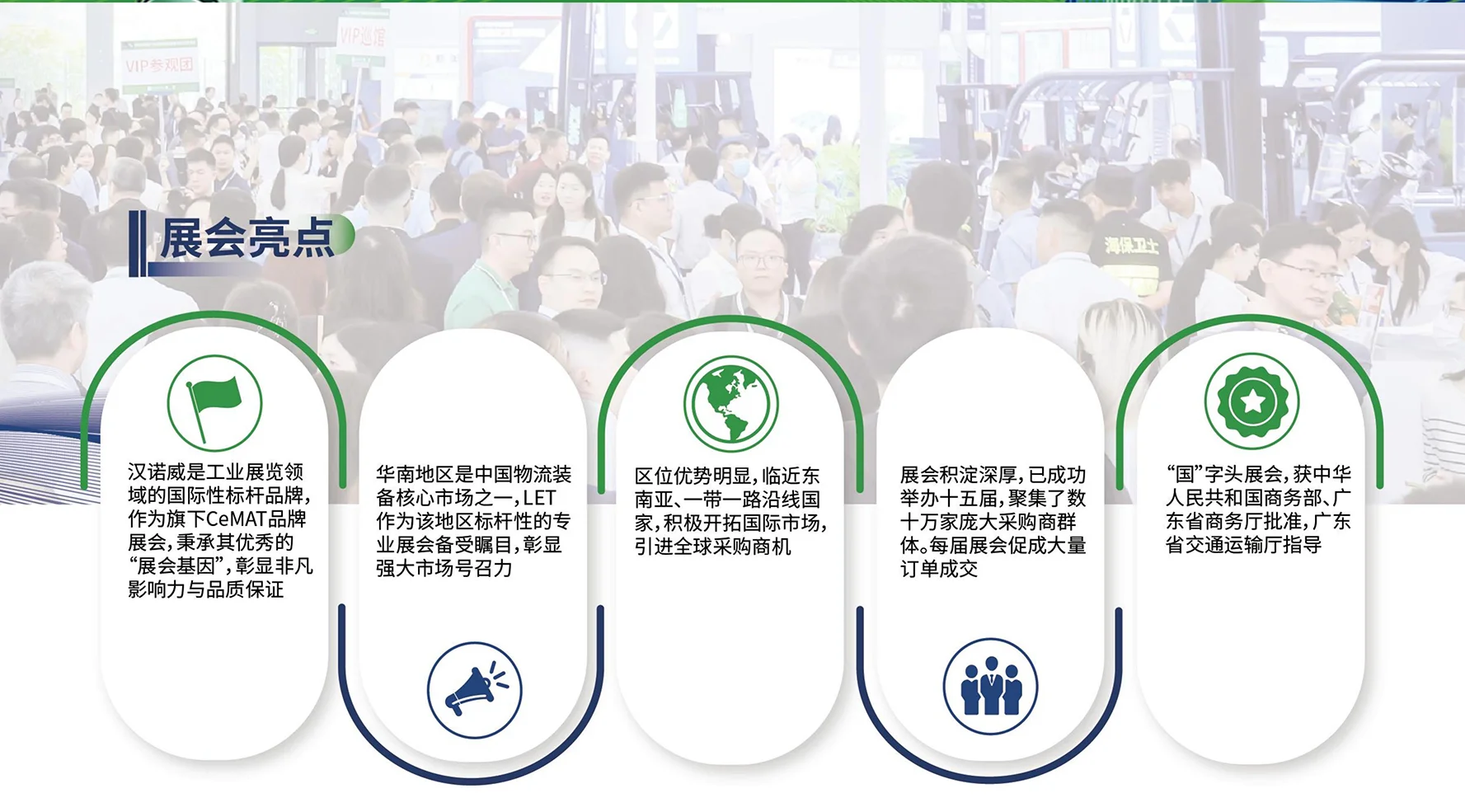 VIP参观团

VIP巡馆

海保卫士

展会亮点

汉诺威是工业展览领域的国际性标杆品牌，作为旗下CeMAT品牌展会，秉承其优秀的“展会基因”，彰显非凡影响力与品质保证

华南地区是中国物流装备核心市场之一，LET作为该地区标杆性的专业展会备受瞩目，彰显强大市场号召力

区位优势明显，临近东南亚、一带一路沿线国家，积极开拓国际市场，引进全球采购商机

展会积淀深厚，已成功举办十五届，聚集了数十万家庞大采购商群体。每届展会促成大量订单成交

“国”字头展会，获中华人民共和国商务部、广东省商务厅批准，广东省交通运输厅指导